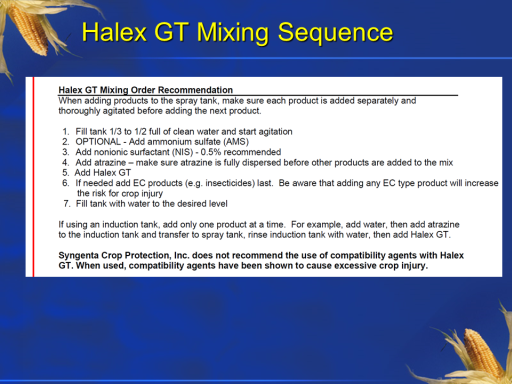 Halex GT Mixing Sequence

Halex GT Mixing Order Recommendation
When adding products to the spray tank, make sure each product is added separately and thoroughly agitated before adding the next product.

1. Fill tank 1/3 to 1/2 full of clean water and start agitation
2. OPTIONAL - Add ammonium sulfate (AMS)
3. Add nonionic surfactant (NIS) - 0.5% recommended
4. Add atrazine – make sure atrazine is fully dispersed before other products are added to the mix
5. Add Halex GT
6. If needed add EC products (e.g. insecticides) last. Be aware that adding any EC type product will increase the risk for crop injury
7. Fill tank with water to the desired level

If using an induction tank, add only one product at a time. For example, add water, then add atrazine to the induction tank and transfer to spray tank, rinse induction tank with water, then add Halex GT.

Syngenta Crop Protection, Inc. does not recommend the use of compatibility agents with Halex GT. When used, compatibility agents have been shown to cause excessive crop injury.